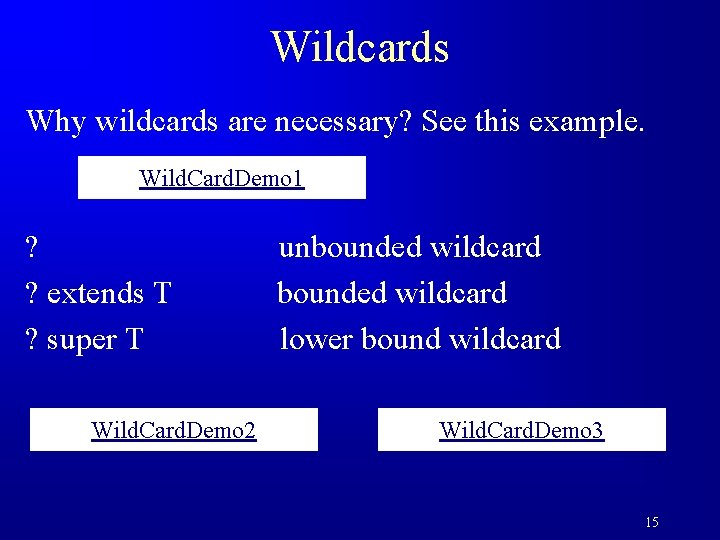 Wildcards

Why wildcards are necessary? See this example.

WildCardDemo1

? unbounded wildcard

? extends T bounded wildcard

? super T lower bound wildcard

WildCardDemo2

WildCardDemo3

15